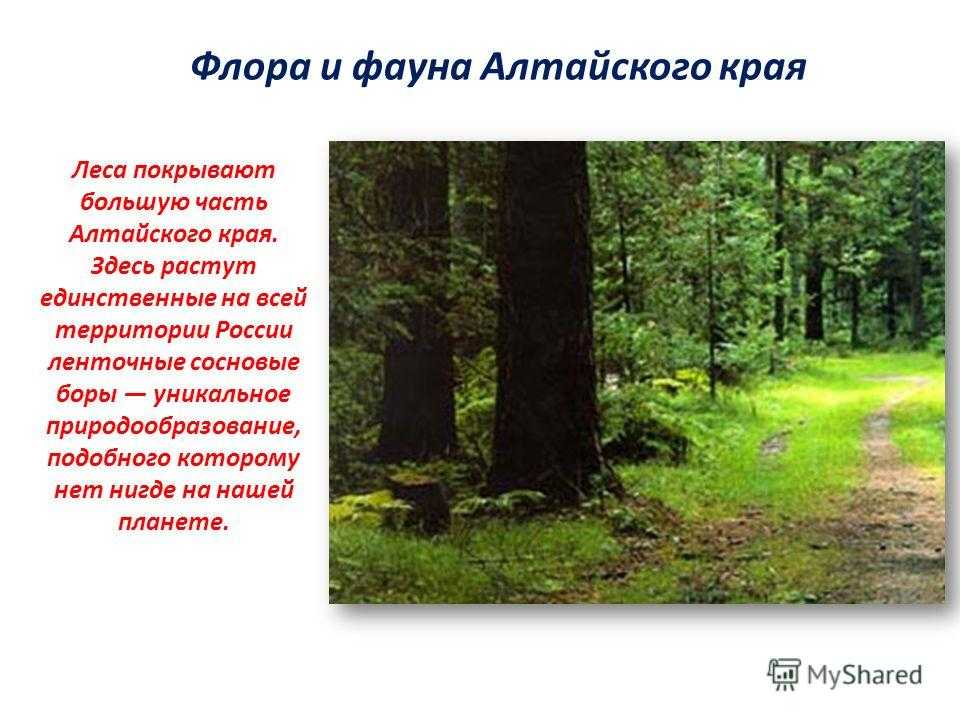 Флора и фауна Алтайского края

Леса покрывают большую часть Алтайского края. Здесь растут единственные на всей территории России ленточные сосновые боры — уникальное природообразование, подобного которому нет нигде на нашей планете.

MyShared